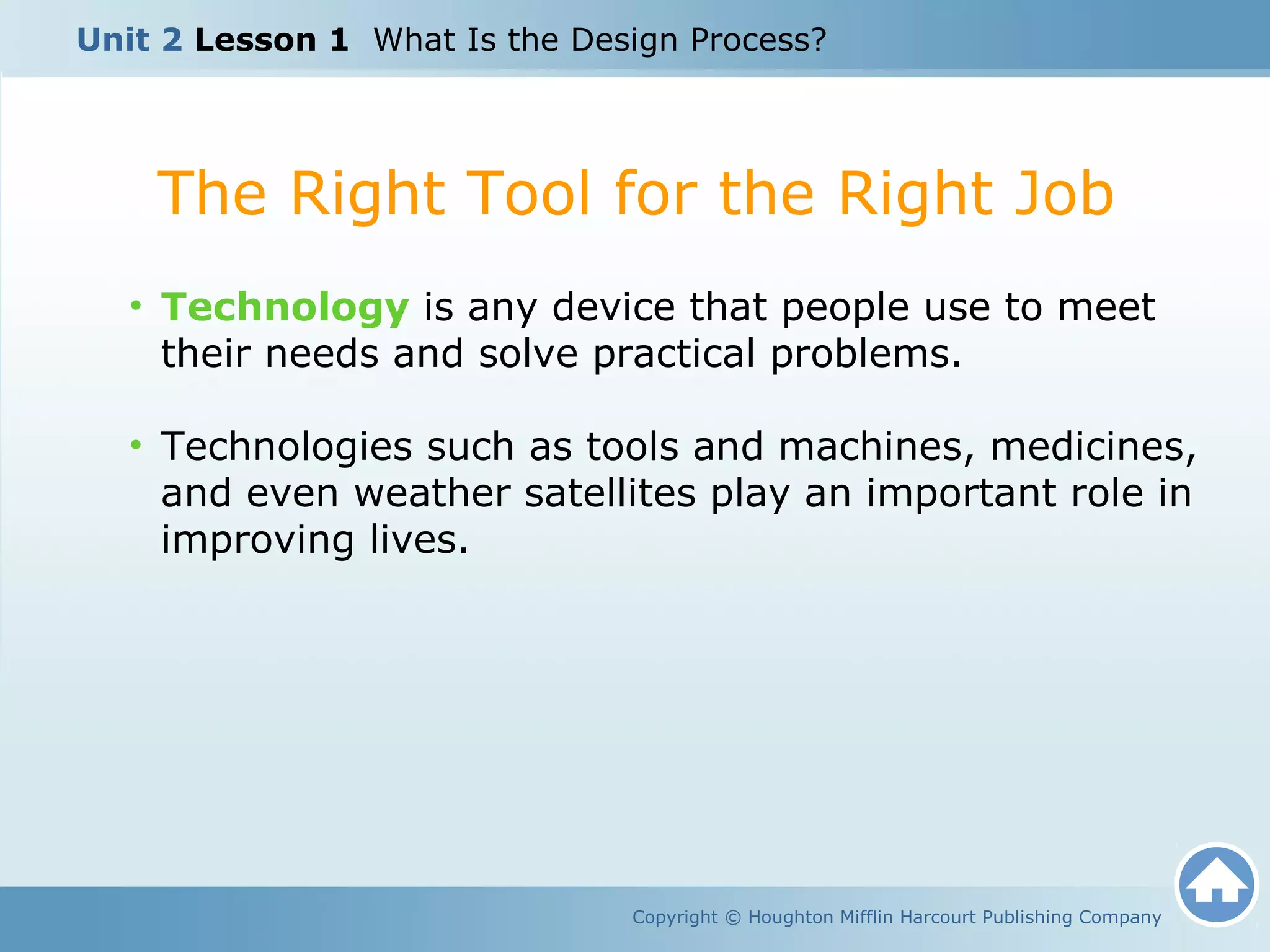 Unit 2 Lesson 1 What Is the Design Process?

The Right Tool for the Right Job

• Technology is any device that people use to meet their needs and solve practical problems.

• Technologies such as tools and machines, medicines, and even weather satellites play an important role in improving lives.

Copyright © Houghton Mifflin Harcourt Publishing Company